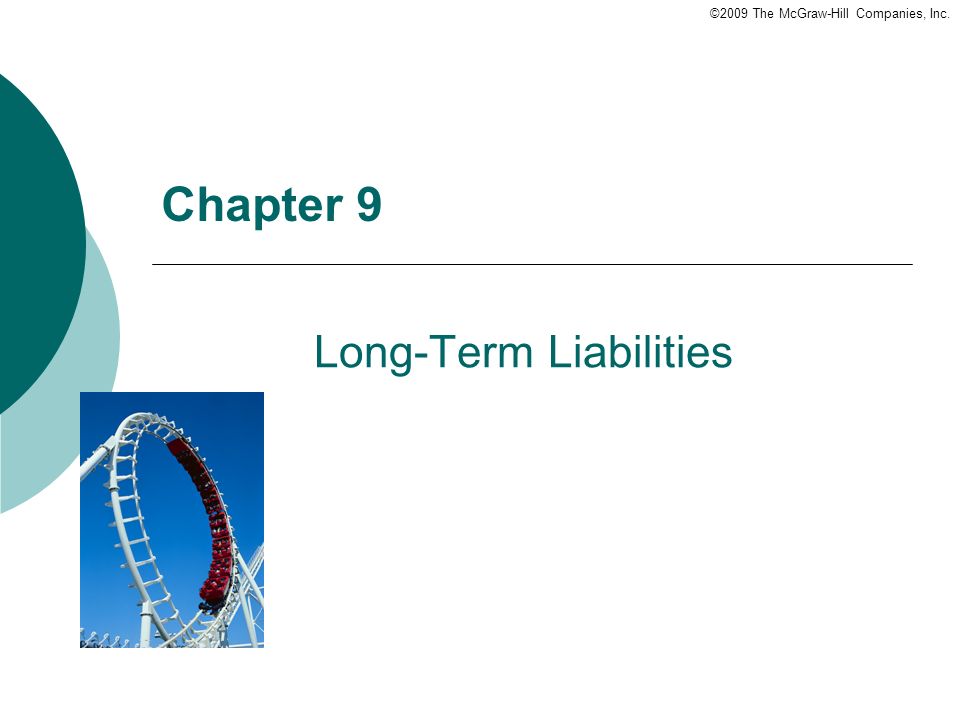 ©2009 The McGraw-Hill Companies, Inc.

Chapter 9

Long-Term Liabilities